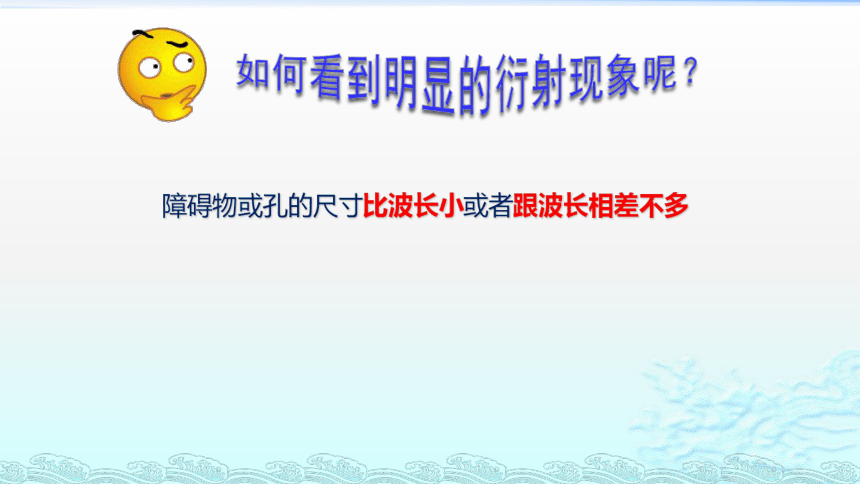 如何看到明显的衍射现象呢？

障碍物或孔的尺寸比波长小或者跟波长相差不多